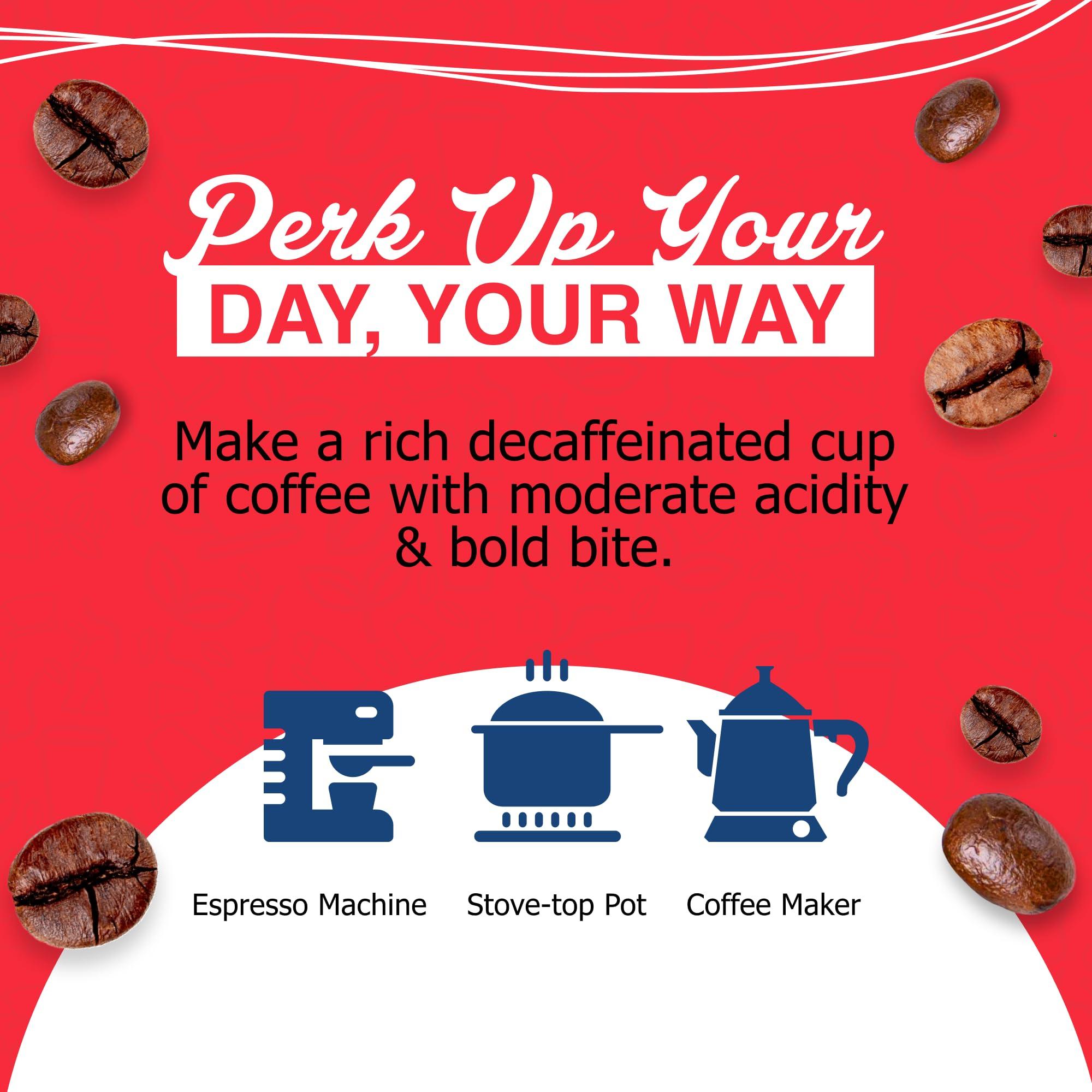 Perk Up Your
DAY, YOUR WAY

Make a rich decaffeinated cup of coffee with moderate acidity & bold bite.

Espresso Machine

Stove-top Pot

Coffee Maker